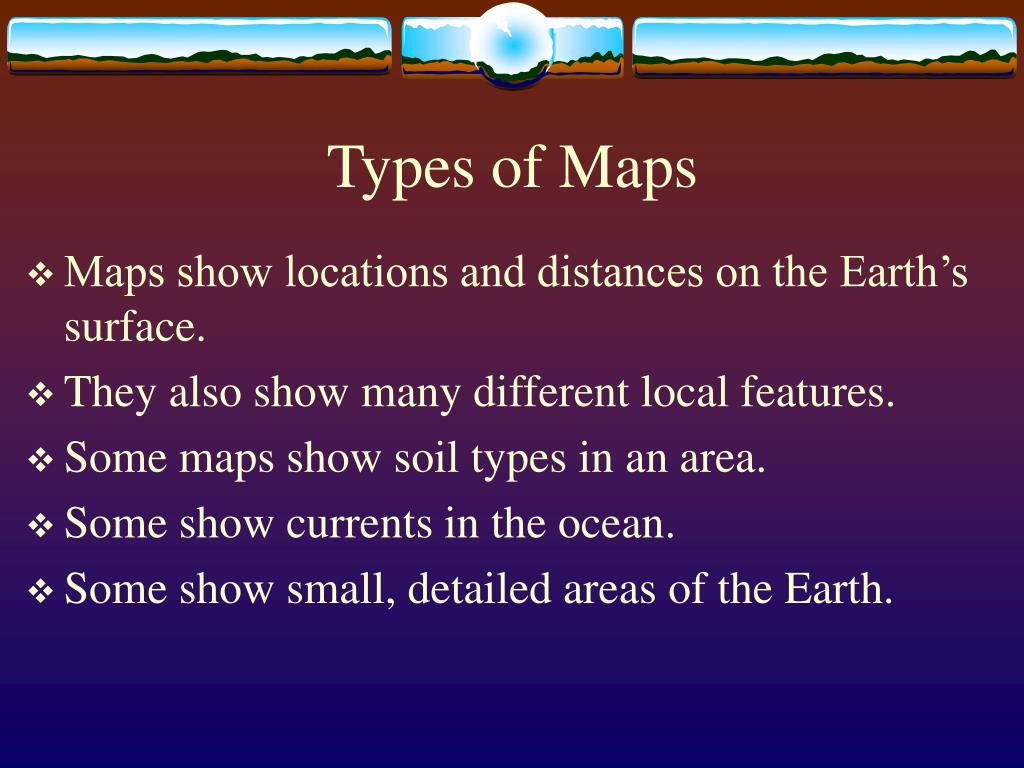 Types of Maps

❖ Maps show locations and distances on the Earth’s surface.
❖ They also show many different local features.
❖ Some maps show soil types in an area.
❖ Some show currents in the ocean.
❖ Some show small, detailed areas of the Earth.